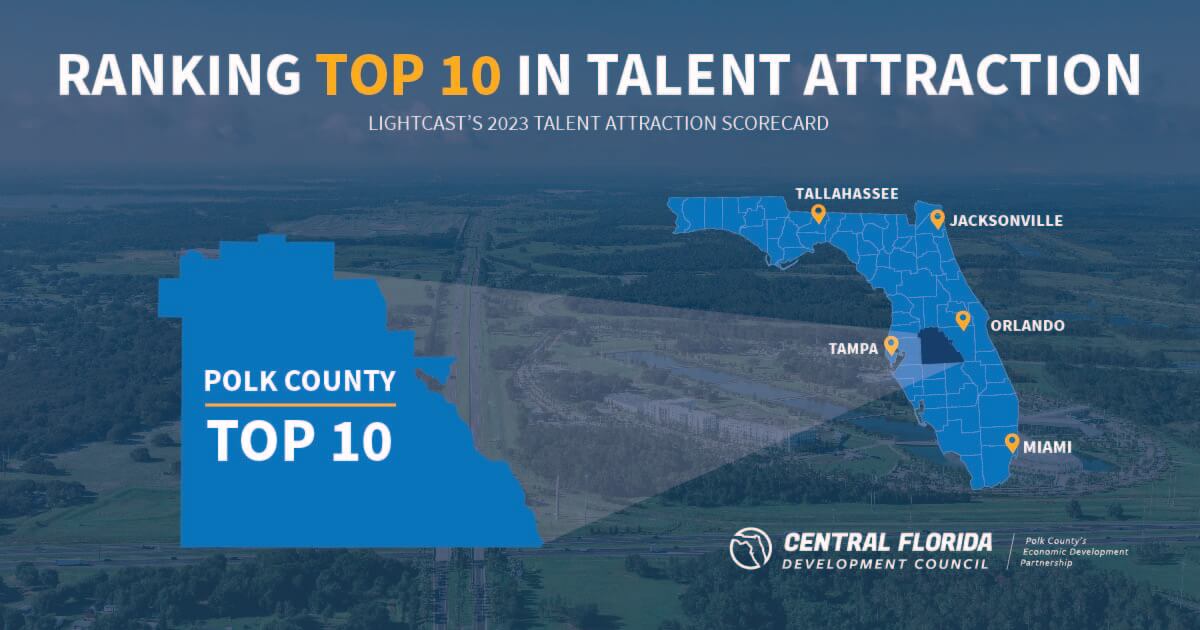 RANKING TOP 10 IN TALENT ATTRACTION

LIGHTCAST'S 2023 TALENT ATTRACTION SCORECARD

TALLAHASSEE

JACKSONVILLE

ORLANDO

TAMPA

MIAMI

POLK COUNTY

TOP 10

CENTRAL FLORIDA DEVELOPMENT COUNCIL

Polk County's Economic Development Partnership